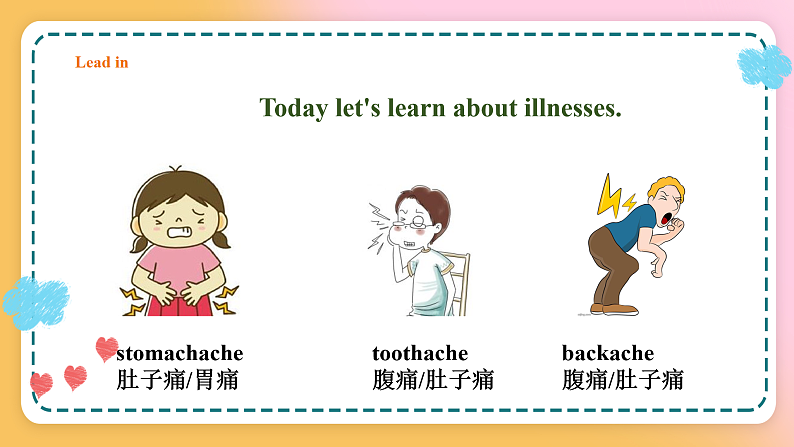 Lead in

Today let's learn about illnesses.

stomachache
肚子痛/胃痛

toothache
腹痛/肚子痛

backache
腹痛/肚子痛